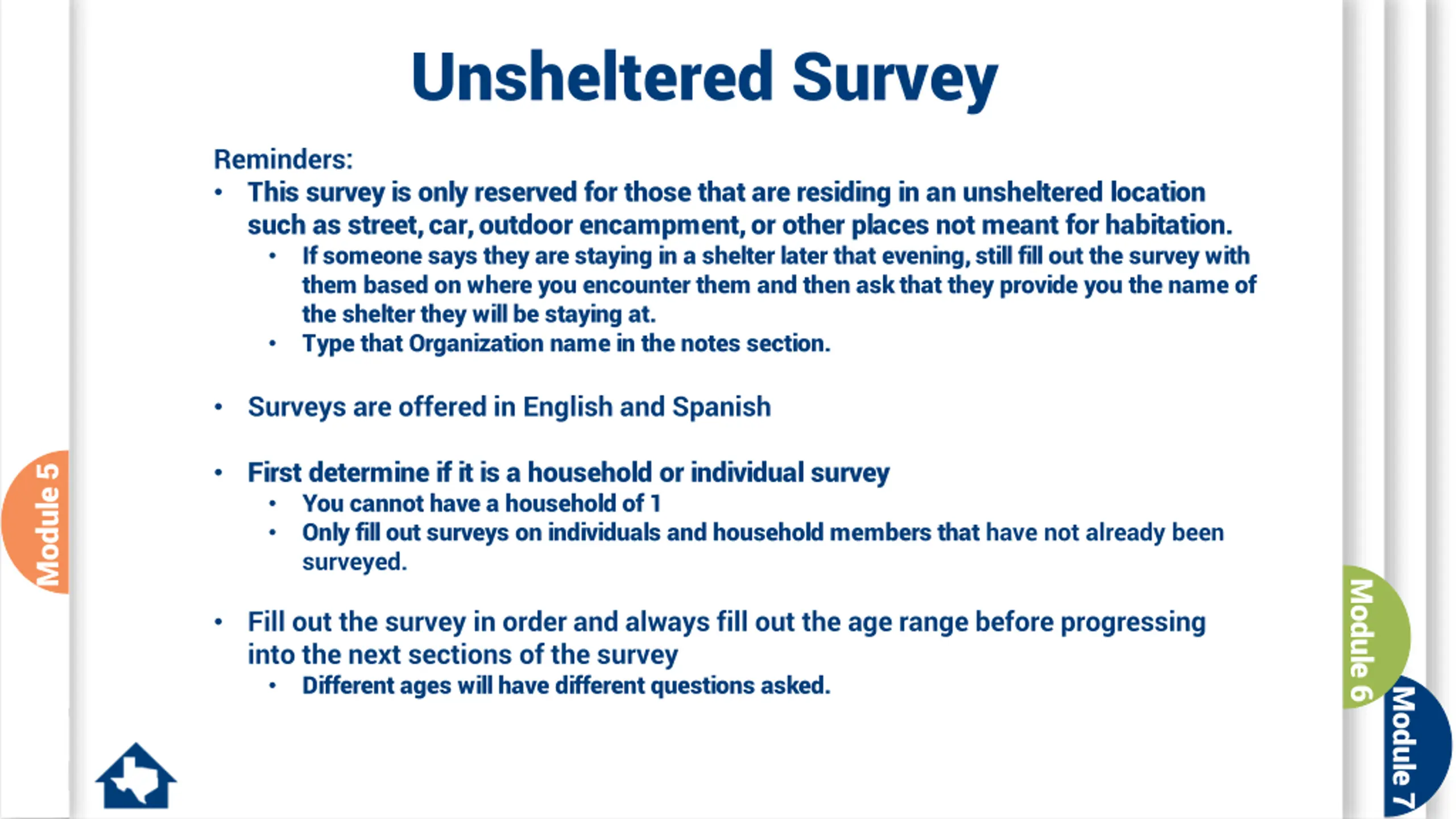 Module 5

Unsheltered Survey

Reminders:
• This survey is only reserved for those that are residing in an unsheltered location such as street, car, outdoor encampment, or other places not meant for habitation.
 • If someone says they are staying in a shelter later that evening, still fill out the survey with them based on where you encounter them and then ask that they provide you the name of the shelter they will be staying at.
 • Type that Organization name in the notes section.

• Surveys are offered in English and Spanish

• First determine if it is a household or individual survey
 • You cannot have a household of 1
 • Only fill out surveys on individuals and household members that have not already been surveyed.

• Fill out the survey in order and always fill out the age range before progressing into the next sections of the survey
 • Different ages will have different questions asked.

Module 6

Module 7